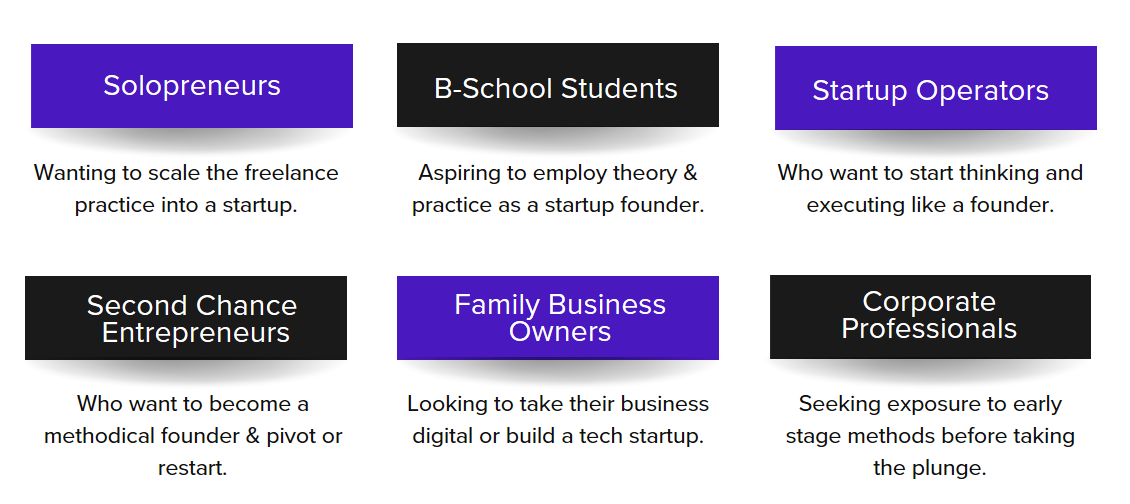 Solopreneurs

Wanting to scale the freelance practice into a startup.

B-School Students

Aspiring to employ theory & practice as a startup founder.

Startup Operators

Who want to start thinking and executing like a founder.

Second Chance Entrepreneurs

Who want to become a methodical founder & pivot or restart.

Family Business Owners

Looking to take their business digital or build a tech startup.

Corporate Professionals

Seeking exposure to early stage methods before taking the plunge.